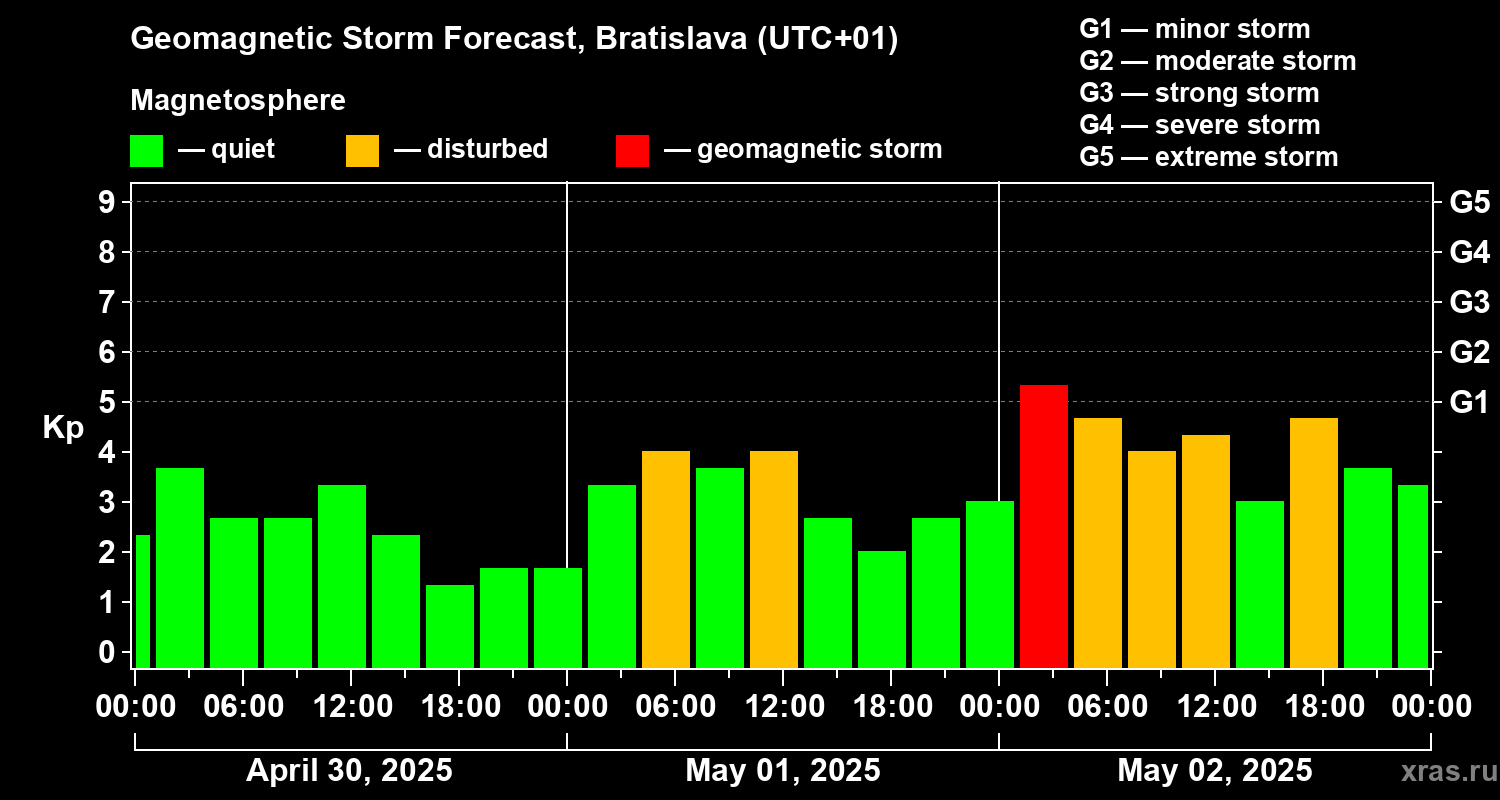 Geomagnetic Storm Forecast, Bratislava (UTC+01)

Magnetosphere

— quiet — disturbed — geomagnetic storm

G1 — minor storm
G2 — moderate storm
G3 — strong storm
G4 — severe storm
G5 — extreme storm

Kp

9
8
7
6
5
4
3
2
1
0

G5
G4
G3
G2
G1

00:00 06:00 12:00 18:00 00:00 06:00 12:00 18:00 00:00 06:00 12:00 18:00 00:00

April 30, 2025 May 01, 2025 May 02, 2025

xras.ru